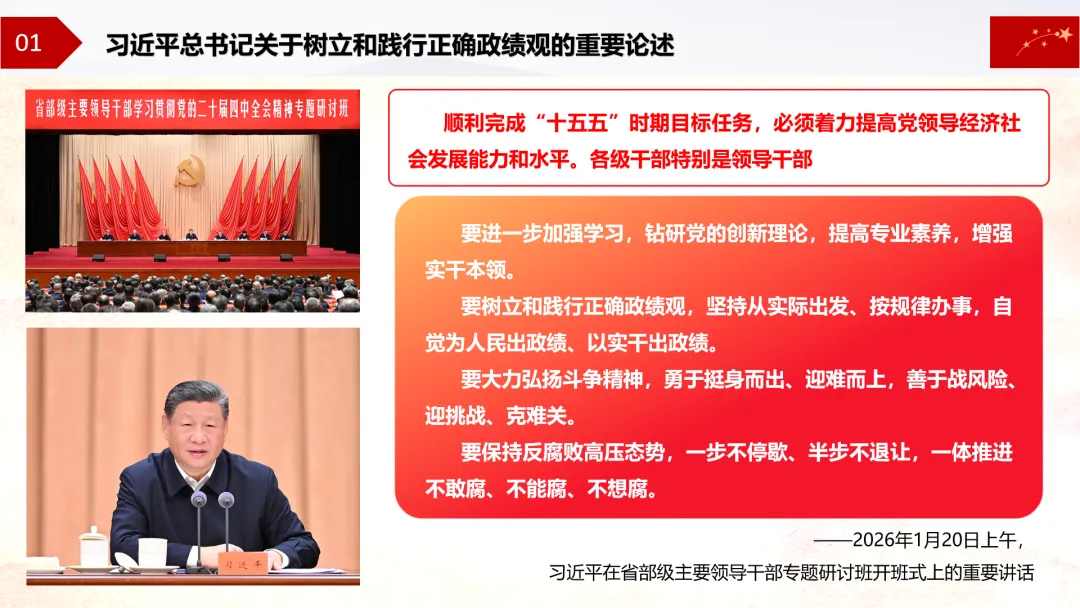 01

习近平总书记关于树立和践行正确政绩观的重要论述

省部级主要领导干部学习贯彻党的二十届四中全会精神专题研讨班

习近平

顺利完成“十五五”时期目标任务，必须着力提高党领导经济社会发展能力和水平。各级干部特别是领导干部

要进一步加强学习，钻研党的创新理论，提高专业素养，增强实干本领。

要树立和践行正确政绩观，坚持从实际出发、按规律办事，自觉为人民出政绩、以实干出政绩。

要大力弘扬斗争精神，勇于挺身而出、迎难而上，善于战风险、迎挑战、克难关。

要保持反腐败高压态势，一步不停歇、半步不退让，一体推进不敢腐、不能腐、不想腐。

——2026年1月20日上午，

习近平在省部级主要领导干部专题研讨班开班式上的重要讲话